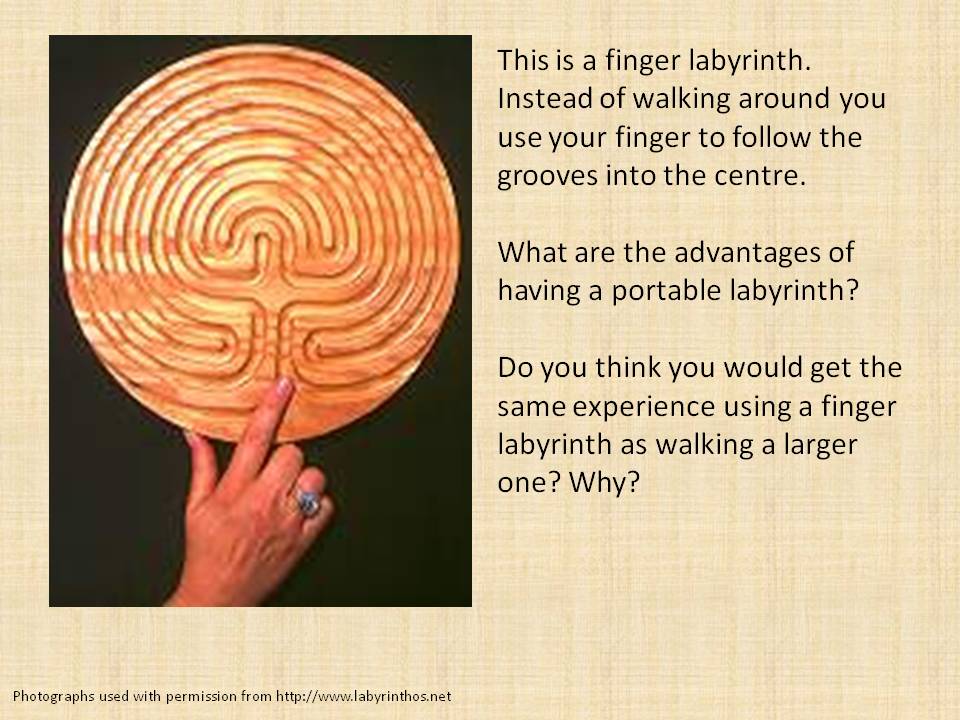 This is a finger labyrinth. Instead of walking around you use your finger to follow the grooves into the centre.

What are the advantages of having a portable labyrinth?

Do you think you would get the same experience using a finger labyrinth as walking a larger one? Why?

Photographs used with permission from http://www.labyrinthos.net